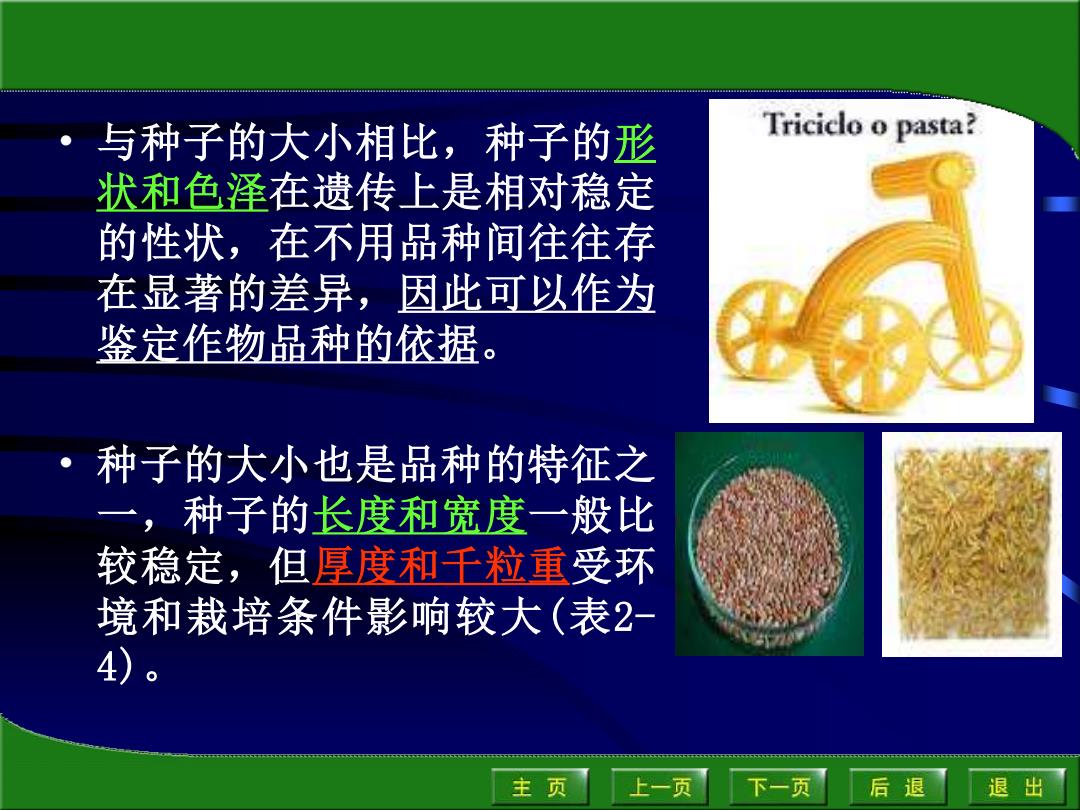 • 与种子的大小相比，种子的形状和色泽在遗传上是相对稳定的性状，在不用品种间往往存在显著的差异，因此可以作为鉴定作物品种的依据。

Triciclo o pasta?

• 种子的大小也是品种的特征之一，种子的长度和宽度一般比较稳定，但厚度和千粒重受环境和栽培条件影响较大(表2-4)。

主 页 上一页 下一页 后 退 退 出